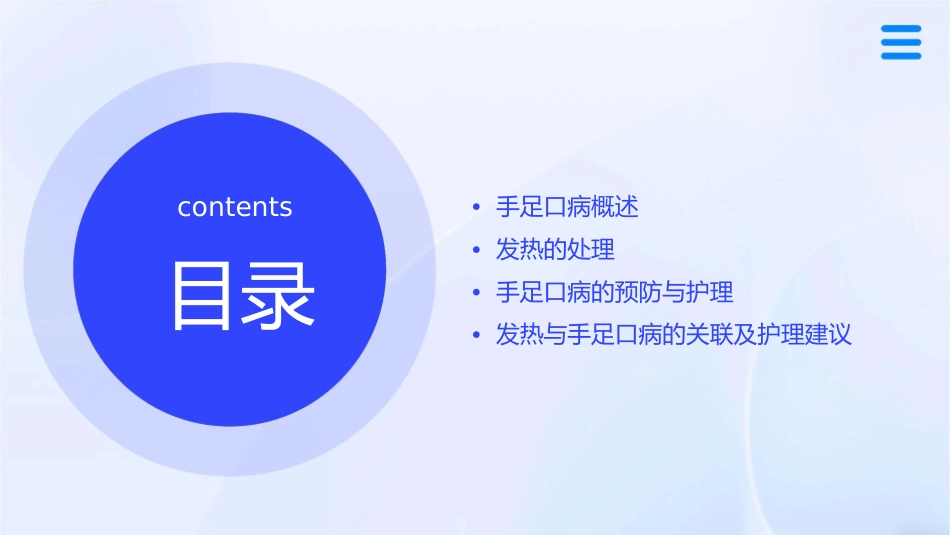 contents

目录

• 手足口病概述
• 发热的处理
• 手足口病的预防与护理
• 发热与手足口病的关联及护理建议